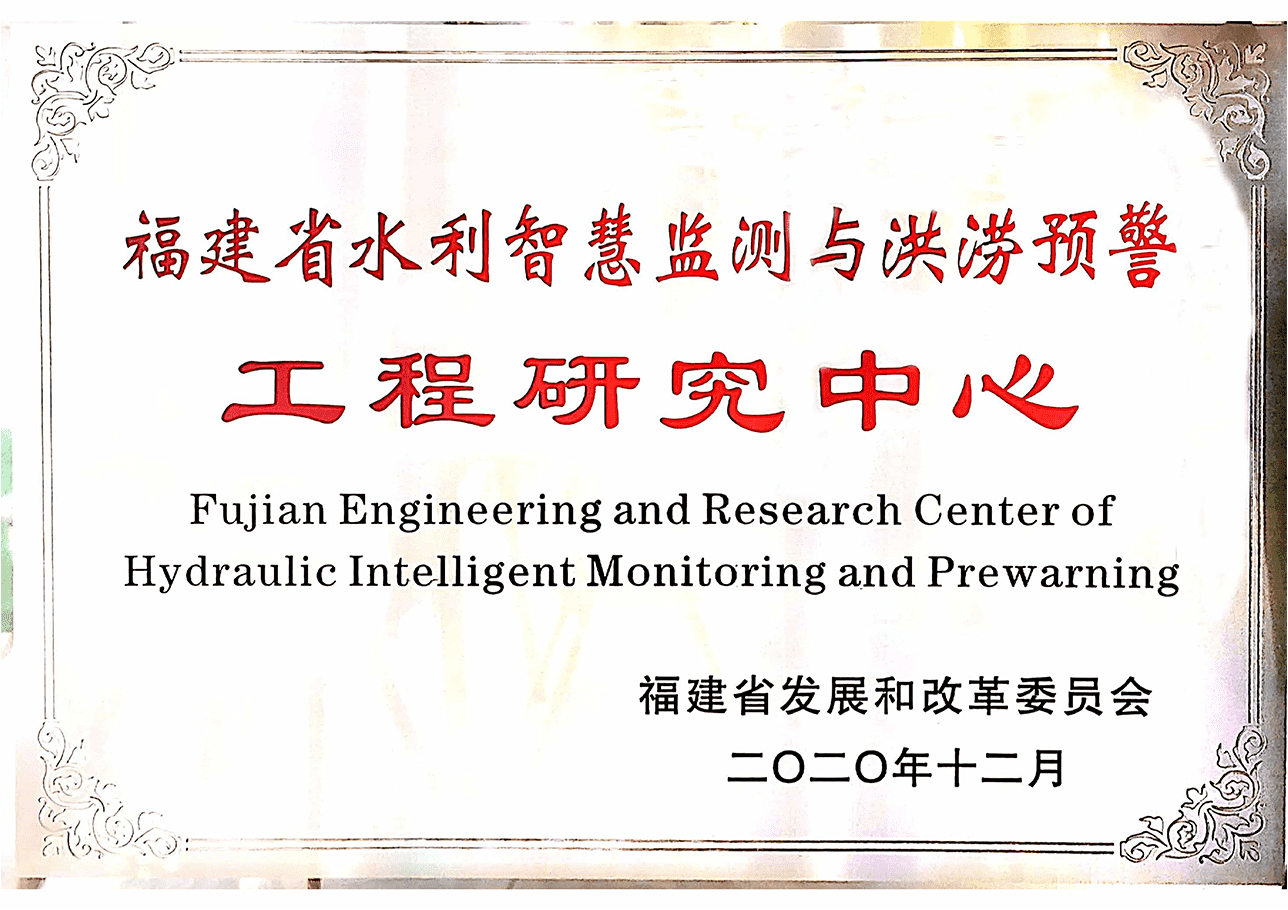 福建省水利智慧监测与洪涝预警
工程研究中心

Fujian Engineering and Research Center of Hydraulic Intelligent Monitoring and Prewarning

福建省发展和改革委员会
二〇二〇年十二月